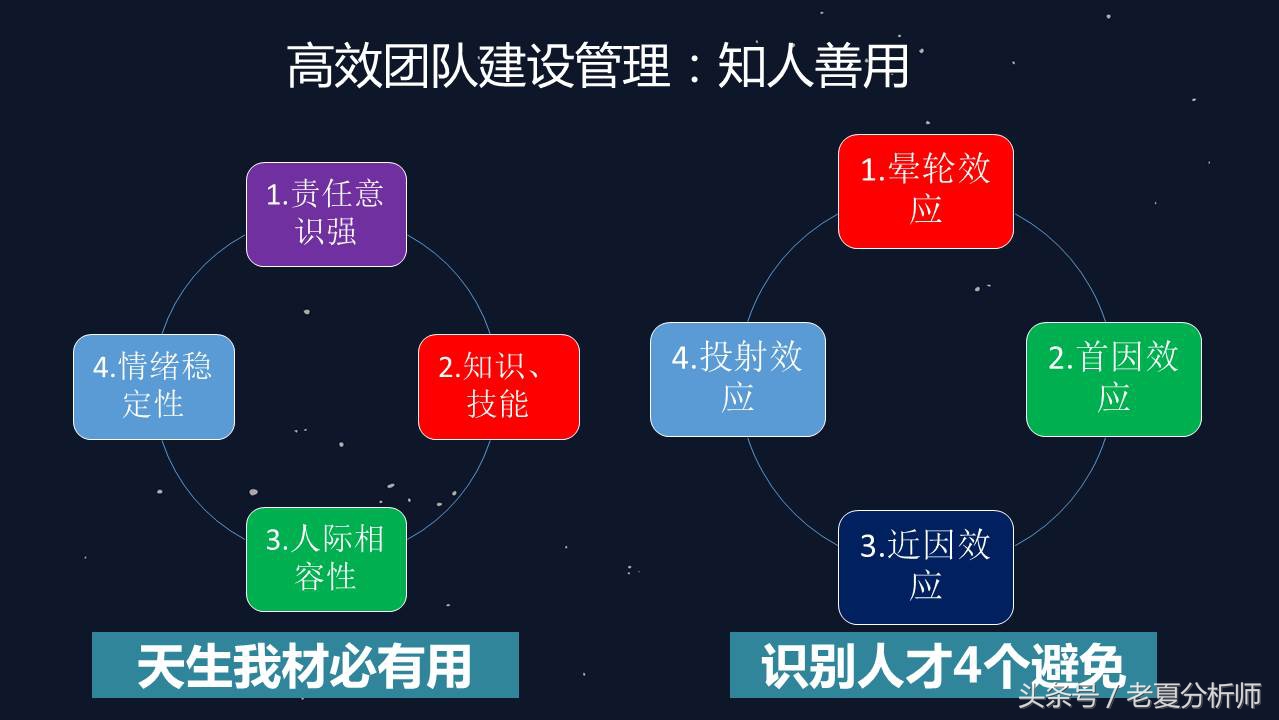 高效团队建设管理：知人善用

1.责任意识强

2.知识、技能

3.人际相容性

4.情绪稳定性

天生我材必有用

1.晕轮效应

2.首因效应

3.近因效应

4.投射效应

识别人才4个避免

头条号 / 老夏分析师